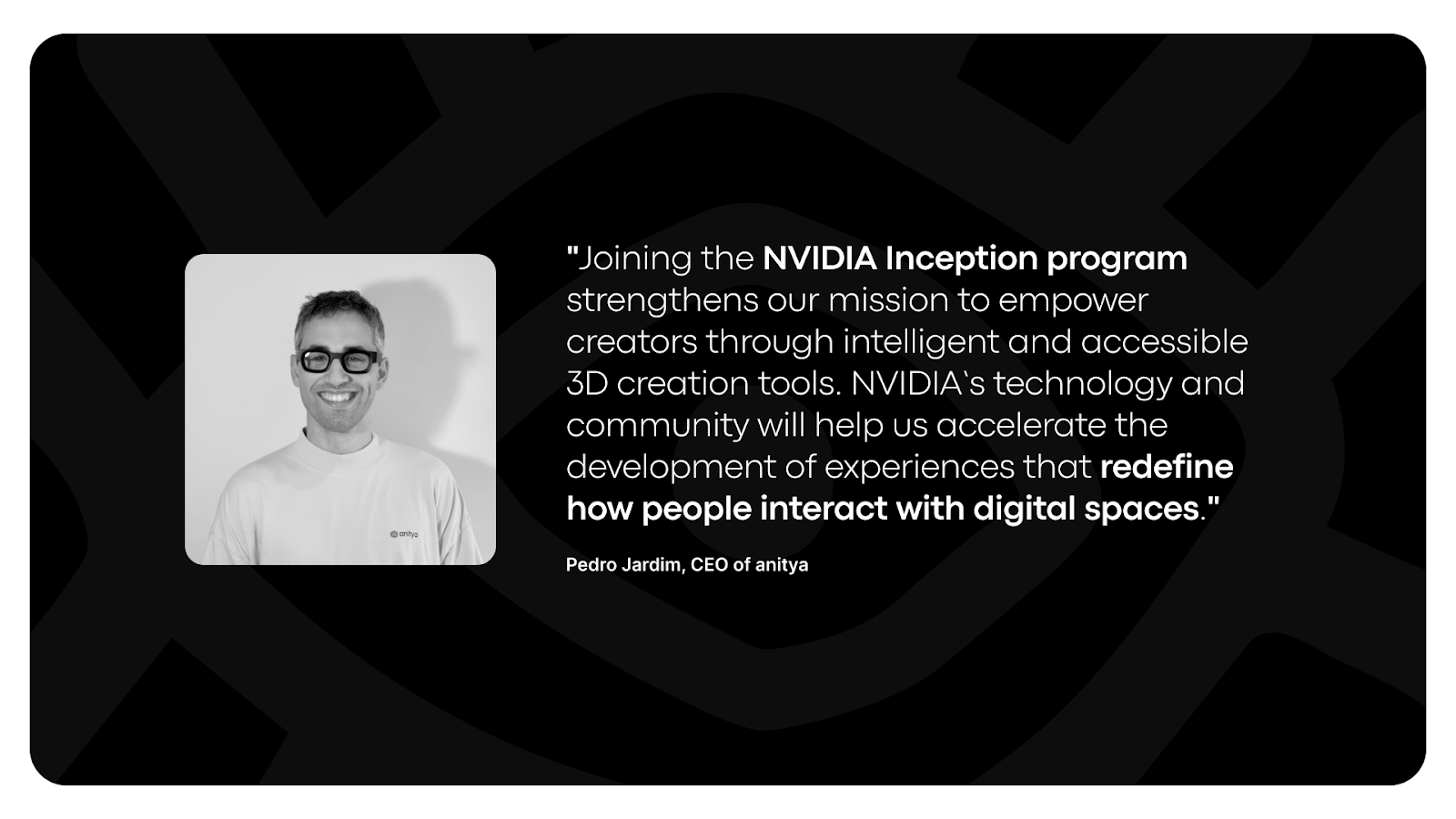 anitya

"Joining the NVIDIA Inception program strengthens our mission to empower creators through intelligent and accessible 3D creation tools. NVIDIA`s technology and community will help us accelerate the development of experiences that redefine how people interact with digital spaces."

Pedro Jardim, CEO of anitya